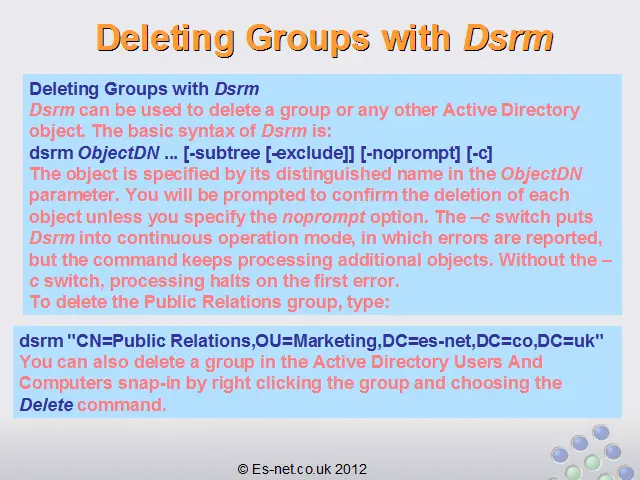 Deleting Groups with Dsrm

Deleting Groups with Dsrm
Dsrm can be used to delete a group or any other Active Directory object. The basic syntax of Dsrm is:
dsrm ObjectDN ... [-subtree [-exclude]] [-noprompt] [-c]
The object is specified by its distinguished name in the ObjectDN parameter. You will be prompted to confirm the deletion of each object unless you specify the noprompt option. The –c switch puts Dsrm into continuous operation mode, in which errors are reported, but the command keeps processing additional objects. Without the –c switch, processing halts on the first error.
To delete the Public Relations group, type:

dsrm "CN=Public Relations,OU=Marketing,DC=es-net,DC=co,DC=uk"
You can also delete a group in the Active Directory Users And Computers snap-in by right clicking the group and choosing the Delete command.

© Es-net.co.uk 2012